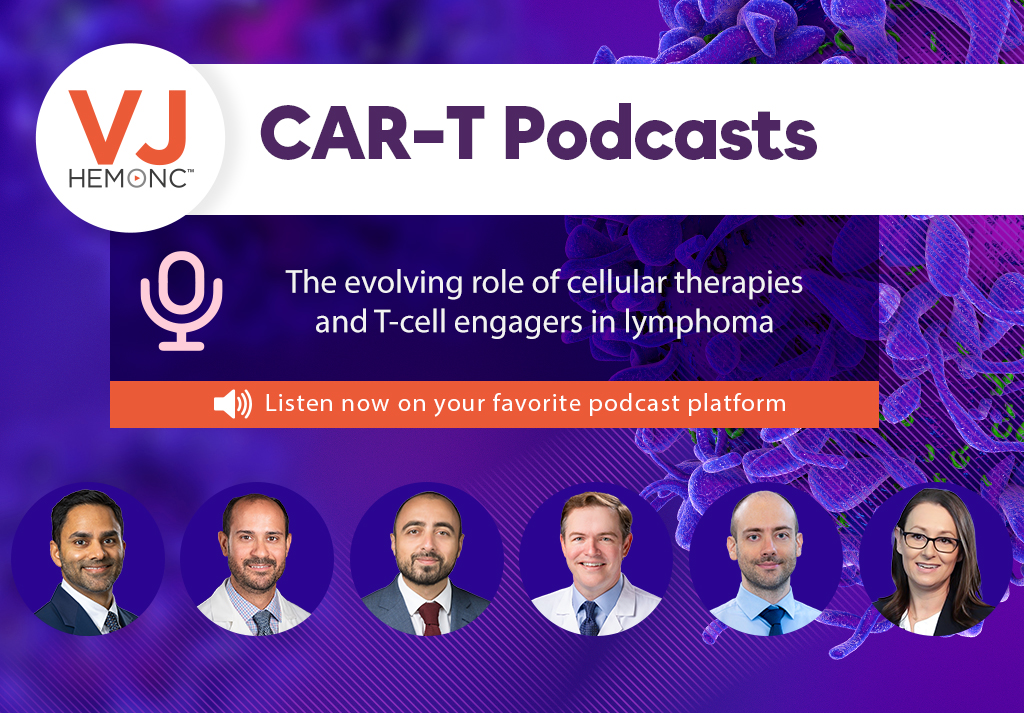 VJ HEMONC™

CAR-T Podcasts

The evolving role of cellular therapies and T-cell engagers in lymphoma

Listen now on your favorite podcast platform